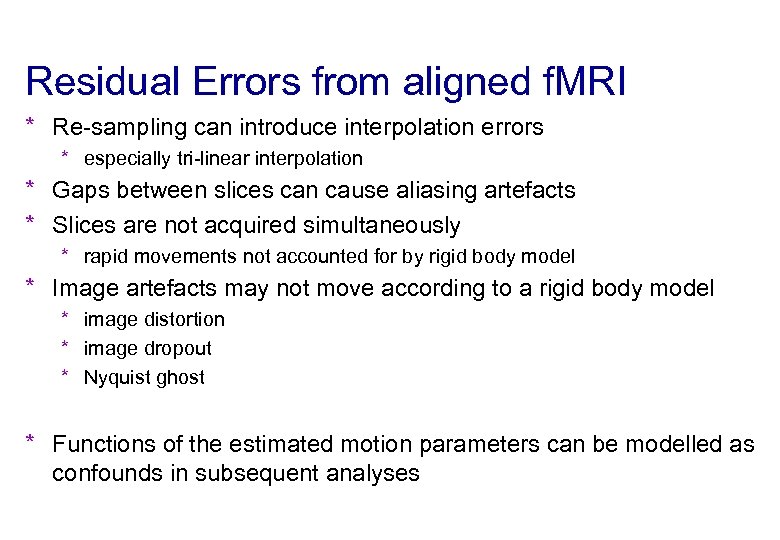 Residual Errors from aligned fMRI

* Re-sampling can introduce interpolation errors
  * especially tri-linear interpolation
* Gaps between slices can cause aliasing artefacts
* Slices are not acquired simultaneously
  * rapid movements not accounted for by rigid body model
* Image artefacts may not move according to a rigid body model
  * image distortion
  * image dropout
  * Nyquist ghost

* Functions of the estimated motion parameters can be modelled as confounds in subsequent analyses